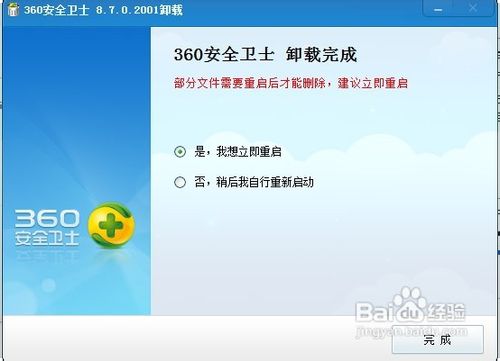 360安全卫士 8.7.0.2001卸载

360安全卫士 卸载完成

部分文件需要重启后才能删除，建议立即重启

是，我想立即重启

否，稍后我自行重新启动

360
安全卫士

Baidu经验
jingyan.baidu.com

完成